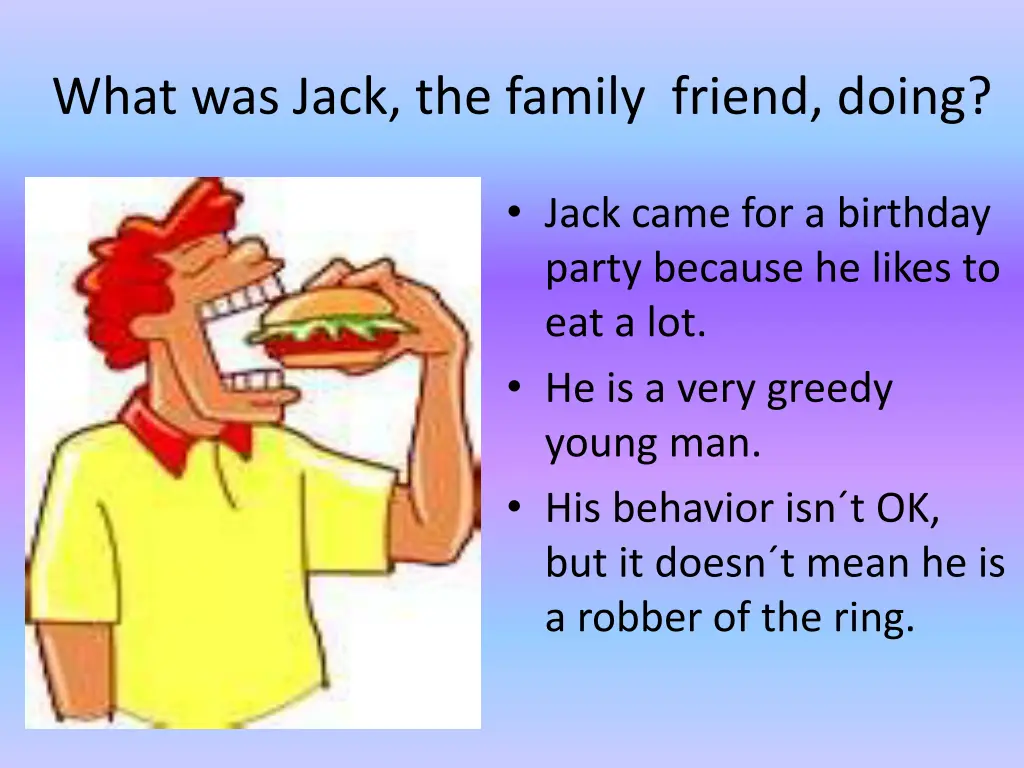 What was Jack, the family friend, doing?

• Jack came for a birthday party because he likes to eat a lot.
• He is a very greedy young man.
• His behavior isn´t OK, but it doesn´t mean he is a robber of the ring.